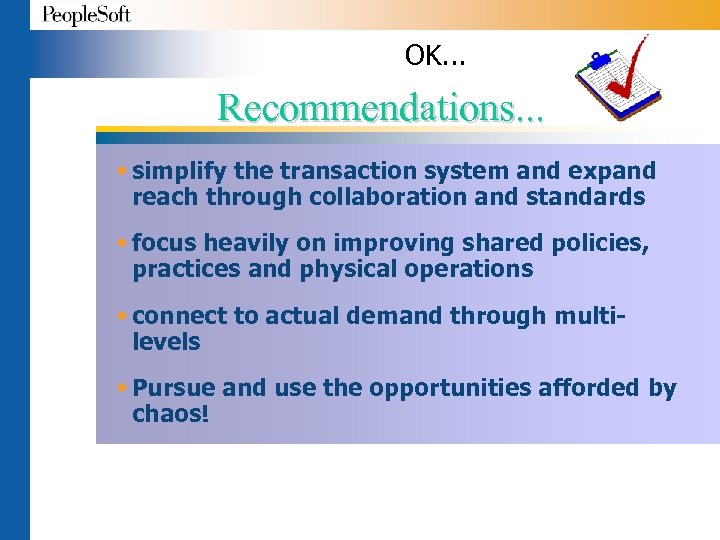 PeopleSoft

OK...

Recommendations...

• simplify the transaction system and expand reach through collaboration and standards

• focus heavily on improving shared policies, practices and physical operations

• connect to actual demand through multi-levels

• Pursue and use the opportunities afforded by chaos!